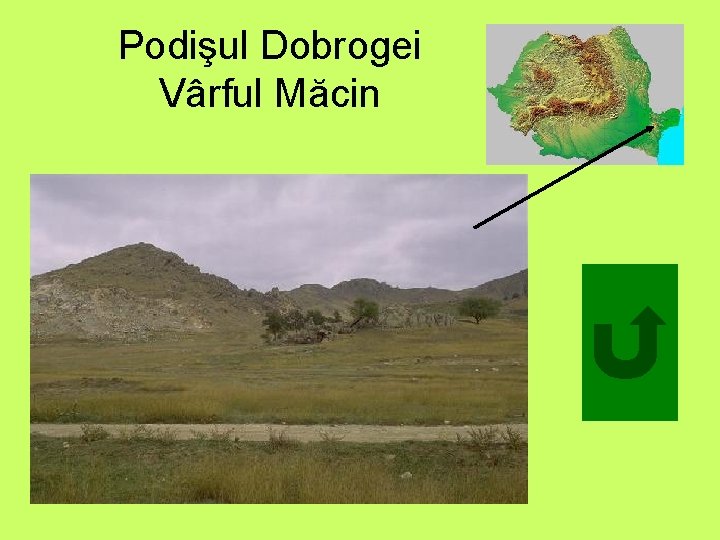 Podişul Dobrogei
Vârful Măcin